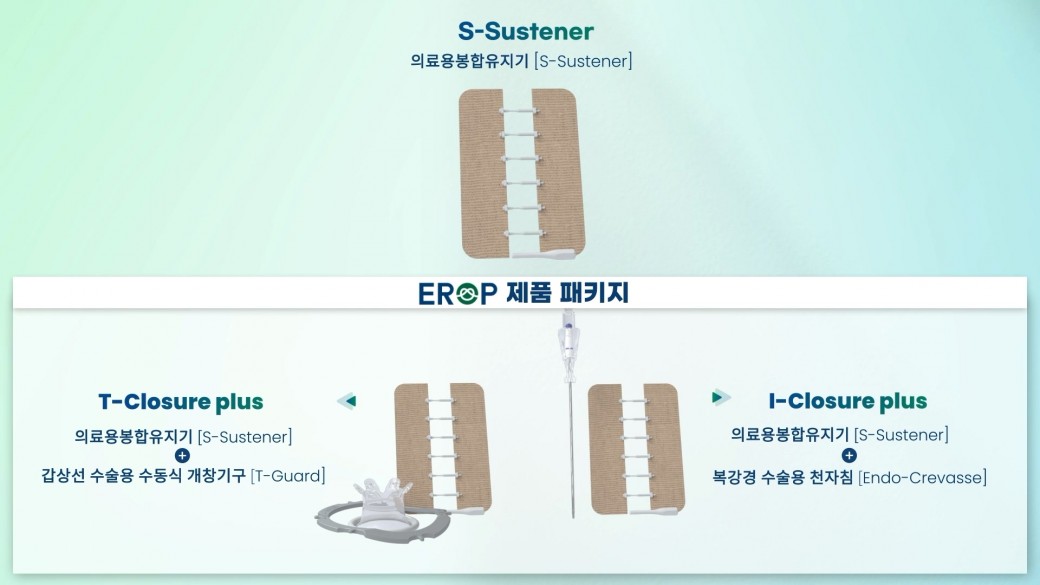 S-Sustener
의료용봉합유지기 [S-Sustener]

EROP 제품 패키지

T-Closure plus
의료용봉합유지기 [S-Sustener]
+
갑상선 수술용 수동식 개창기구 [T-Guard]

I-Closure plus
의료용봉합유지기 [S-Sustener]
+
복강경 수술용 천자침 [Endo-Crevasse]